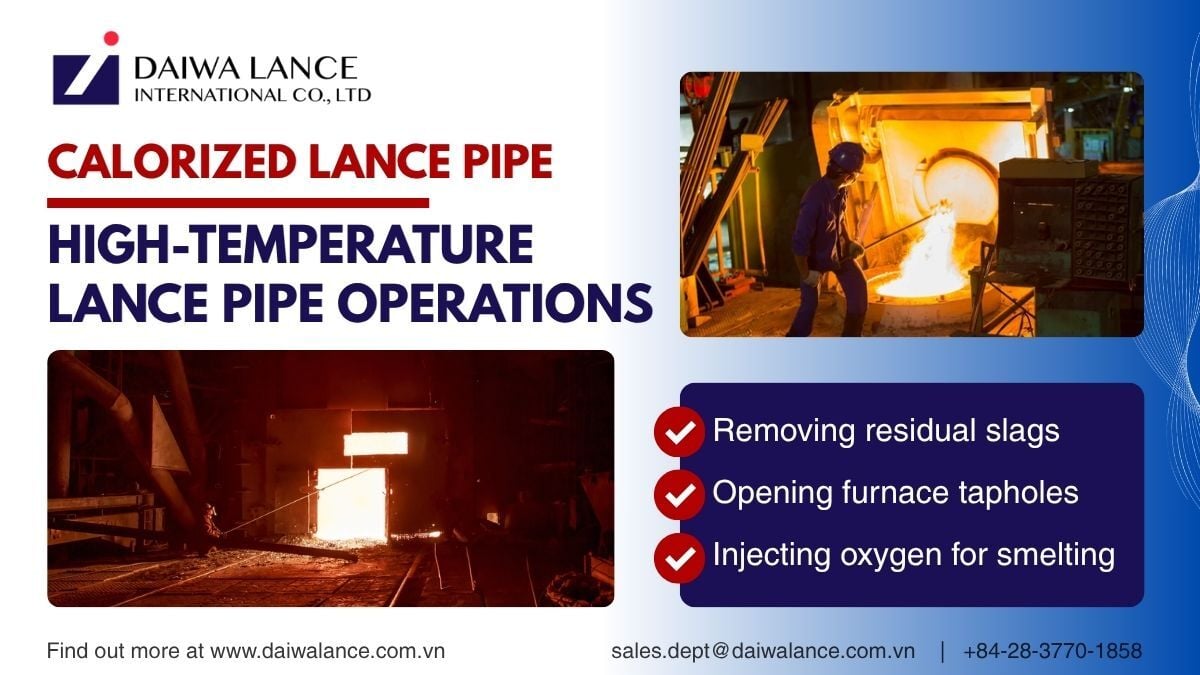 DAIWA LANCE
INTERNATIONAL CO., LTD

CALORIZED LANCE PIPE

HIGH-TEMPERATURE LANCE PIPE OPERATIONS

Removing residual slags
Opening furnace tapholes
Injecting oxygen for smelting

Find out more at www.daiwalance.com.vn

sales.dept@daiwalance.com.vn | +84-28-3770-1858